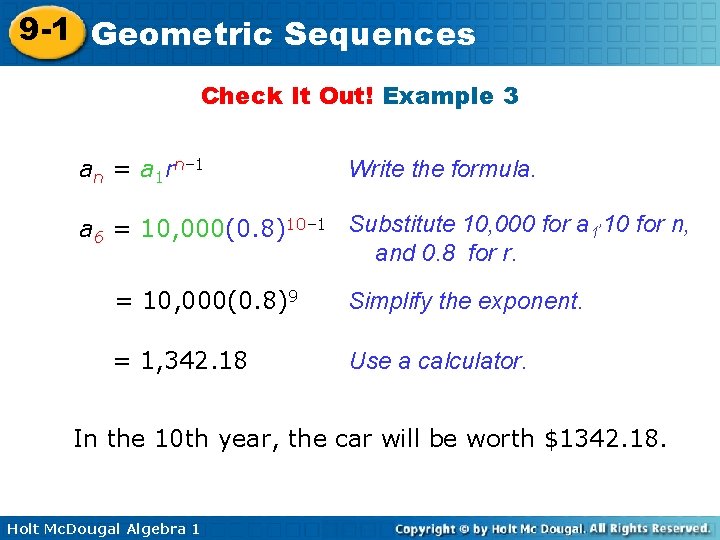 9-1 Geometric Sequences

Check It Out! Example 3

$a_n = a_1r^{n-1}$ Write the formula.

$a_6 = 10,000(0.8)^{10-1}$ Substitute 10,000 for $a_1$, 10 for n, and 0.8 for r.

$= 10,000(0.8)^9$ Simplify the exponent.

$= 1,342.18$ Use a calculator.

In the 10th year, the car will be worth \$1342.18.

Holt McDougal Algebra 1

Copyright © by Holt Mc Dougal. All Rights Reserved.